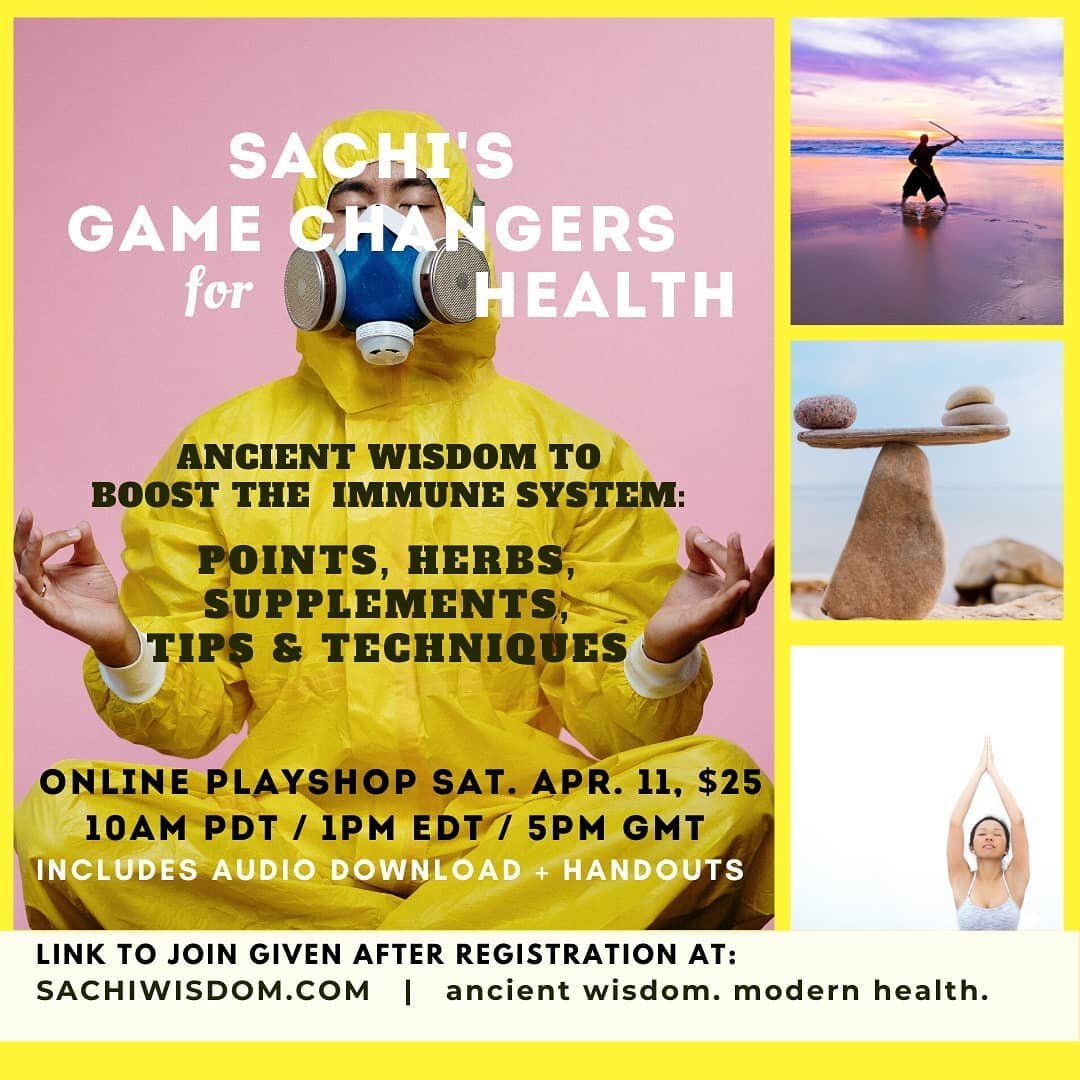 SACHI'S
GAME CHANGERS
for HEALTH

ANCIENT WISDOM TO
BOOST THE IMMUNE SYSTEM:

POINTS, HERBS,
SUPPLEMENTS,
TIPS & TECHNIQUES

ONLINE PLAYSHOP SAT. APR. 11, $25
10AM PDT / 1PM EDT / 5PM GMT
INCLUDES AUDIO DOWNLOAD + HANDOUTS

LINK TO JOIN GIVEN AFTER REGISTRATION AT:
SACHIWISDOM.COM | ancient wisdom. modern health.